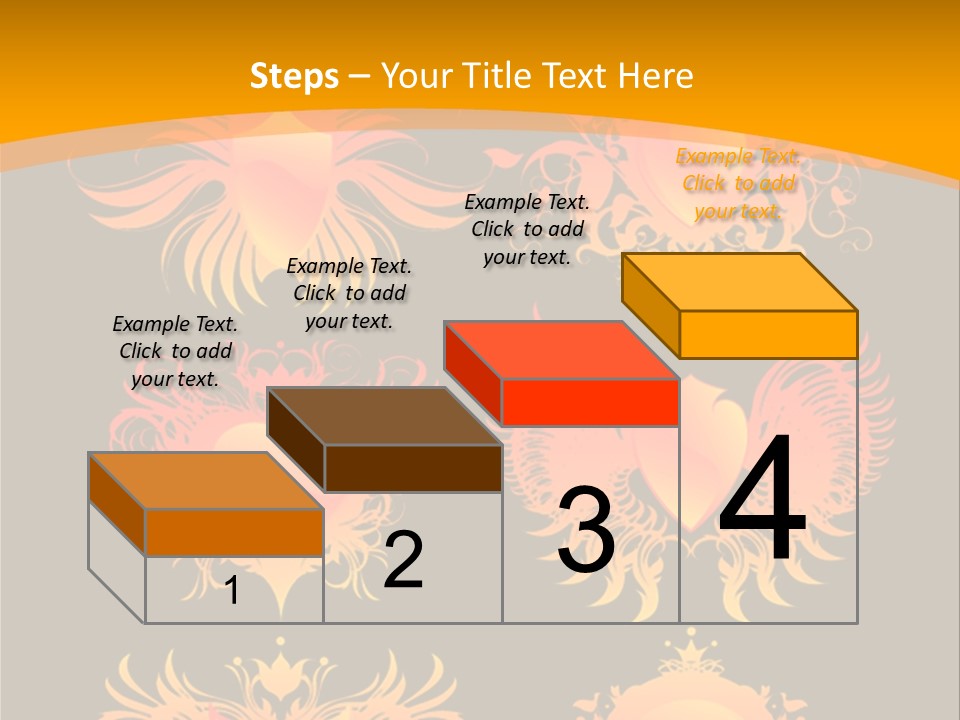 Steps – Your Title Text Here

Example Text. Click to add your text.

Example Text. Click to add your text.

Example Text. Click to add your text.

Example Text. Click to add your text.

1

2

3

4